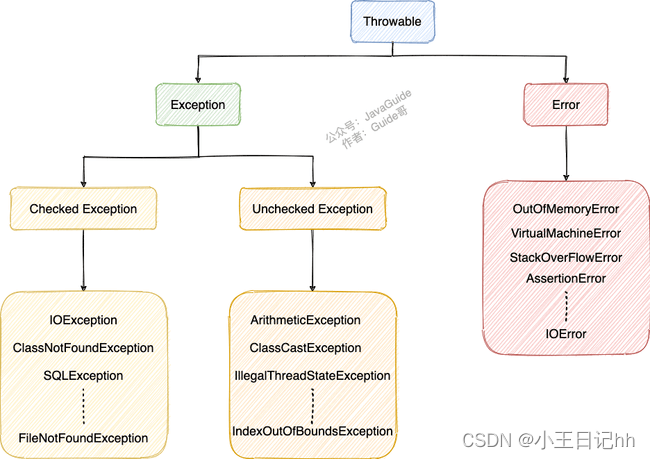 Throwable

Exception

Error

公众号：JavaGuide
作者：Guide哥

Checked Exception

Unchecked Exception

OutOfMemoryError
VirtualMachineError
StackOverFlowError
AssertionError
IOError

IOException
ClassNotFoundException
SQLException
FileNotFoundException

ArithmeticException
ClassCastException
IllegalThreadStateException
IndexOutOfBoundsException

CSDN @小王日记hh